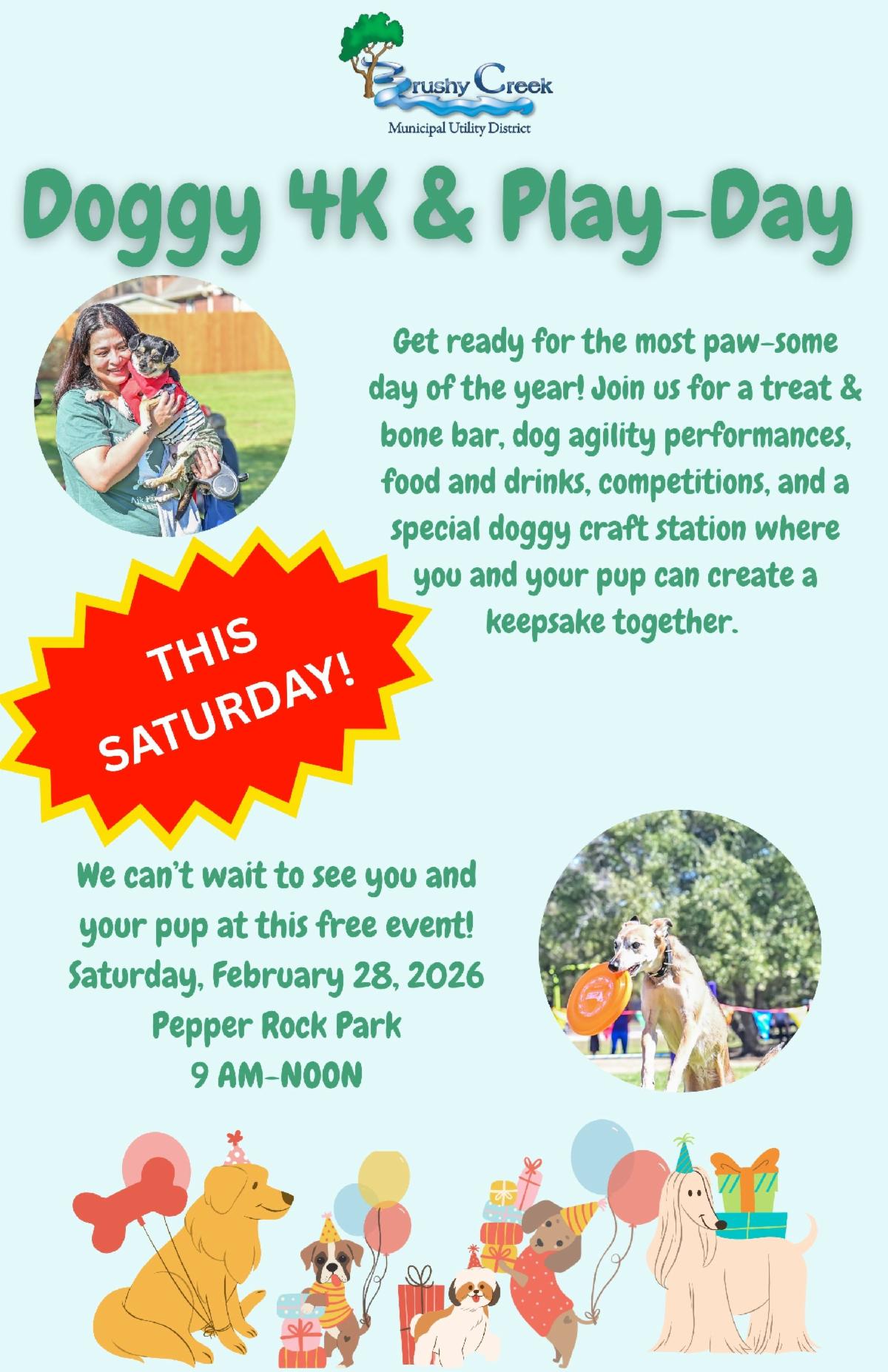 Brushy Creek
Municipal Utility District

Doggy 4K & Play-Day

Get ready for the most paw-some day of the year! Join us for a treat & bone bar, dog agility performances, food and drinks, competitions, and a special doggy craft station where you and your pup can create a keepsake together.

THIS SATURDAY!

We can't wait to see you and your pup at this free event!
Saturday, February 28, 2026
Pepper Rock Park
9 AM-NOON